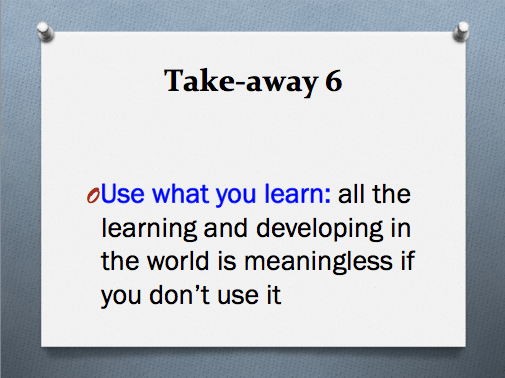 Take-away 6

Use what you learn: all the learning and developing in the world is meaningless if you don’t use it